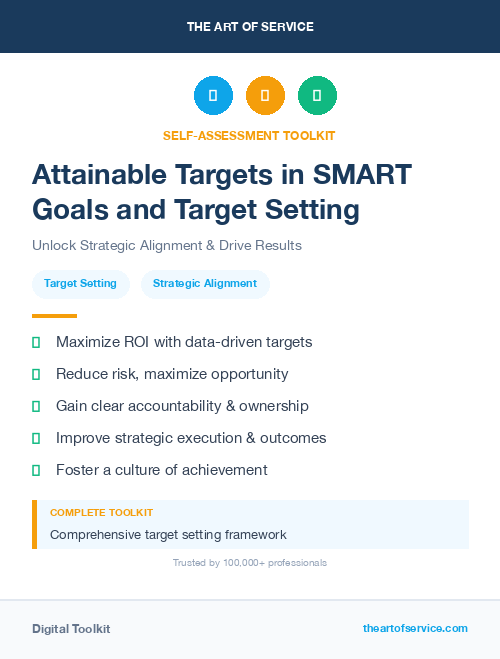 THE ART OF SERVICE

SELF-ASSESSMENT TOOLKIT

Attainable Targets in SMART Goals and Target Setting

Unlock Strategic Alignment & Drive Results

Target Setting

Strategic Alignment

Maximize ROI with data-driven targets

Reduce risk, maximize opportunity

Gain clear accountability & ownership

Improve strategic execution & outcomes

Foster a culture of achievement

COMPLETE TOOLKIT

Comprehensive target setting framework

Trusted by 100,000+ professionals

Digital Toolkit

theartofservice.com